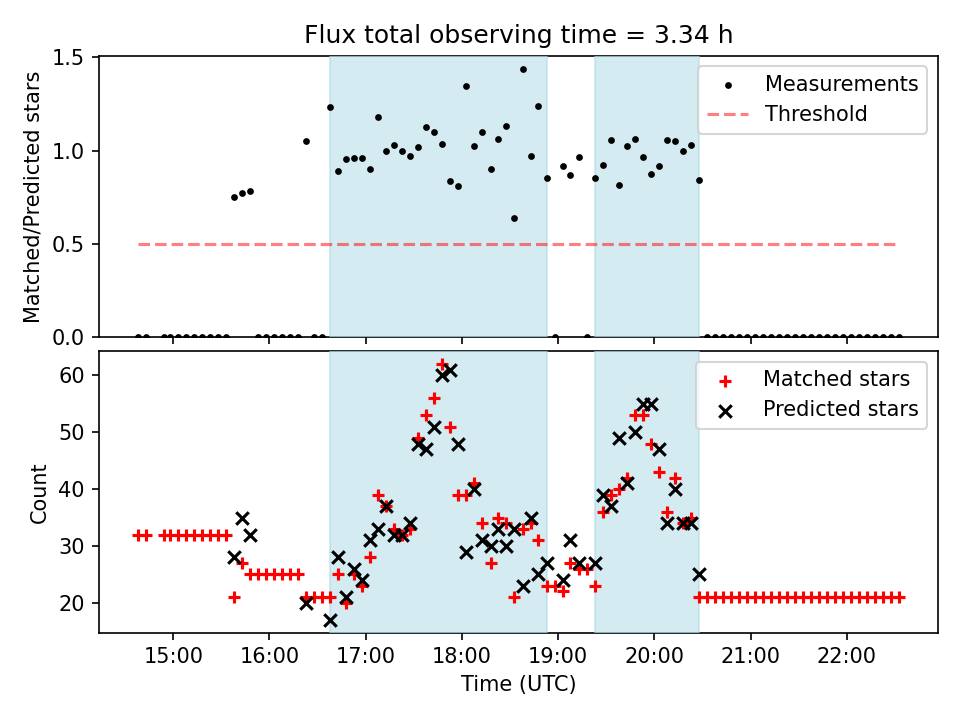 Flux total observing time = 3.34 h

Matched/Predicted stars

1.5
1.0
0.5
0.0

Measurements
Threshold

Count

60
50
40
30
20

Matched stars
Predicted stars

15:00
16:00
17:00
18:00
19:00
20:00
21:00
22:00

Time (UTC)